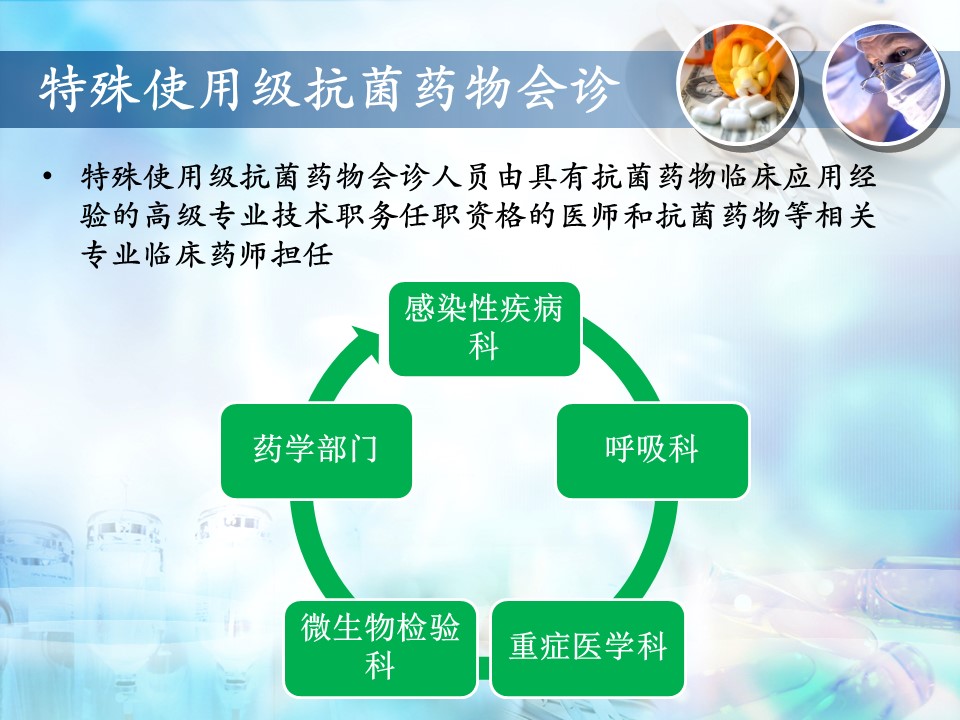 特殊使用级抗菌药物会诊

• 特殊使用级抗菌药物会诊人员由具有抗菌药物临床应用经验的高级专业技术职务任职资格的医师和抗菌药物等相关专业临床药师担任

感染性疾病科

呼吸科

重症医学科

微生物检验科

药学部门